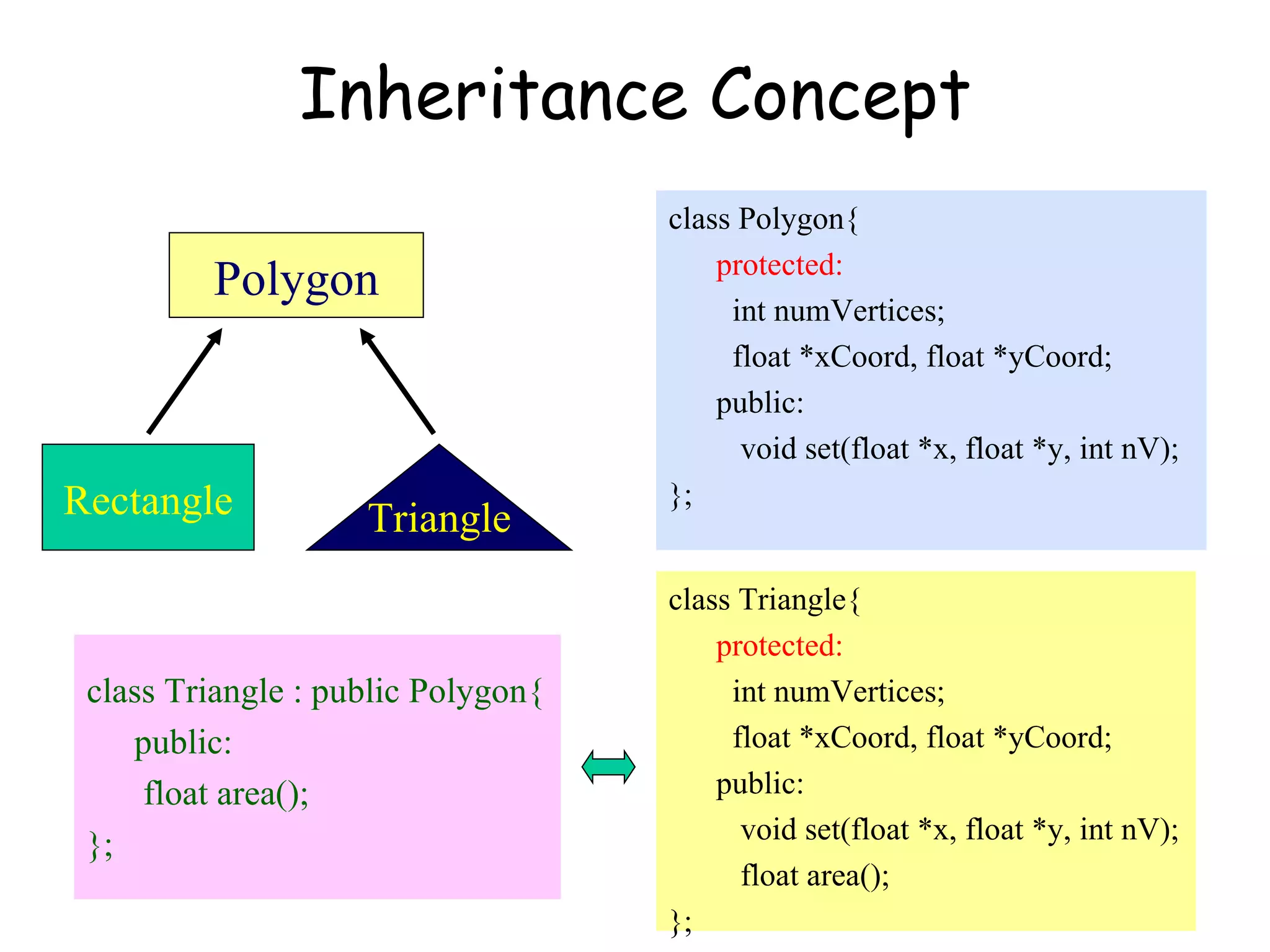 Inheritance Concept

Polygon

Rectangle

Triangle

class Polygon{
protected:
int numVertices;
float *xCoord, float *yCoord;
public:
void set(float *x, float *y, int nV);
};

class Triangle : public Polygon{
public:
float area();
};

class Triangle{
protected:
int numVertices;
float *xCoord, float *yCoord;
public:
void set(float *x, float *y, int nV);
float area();
};